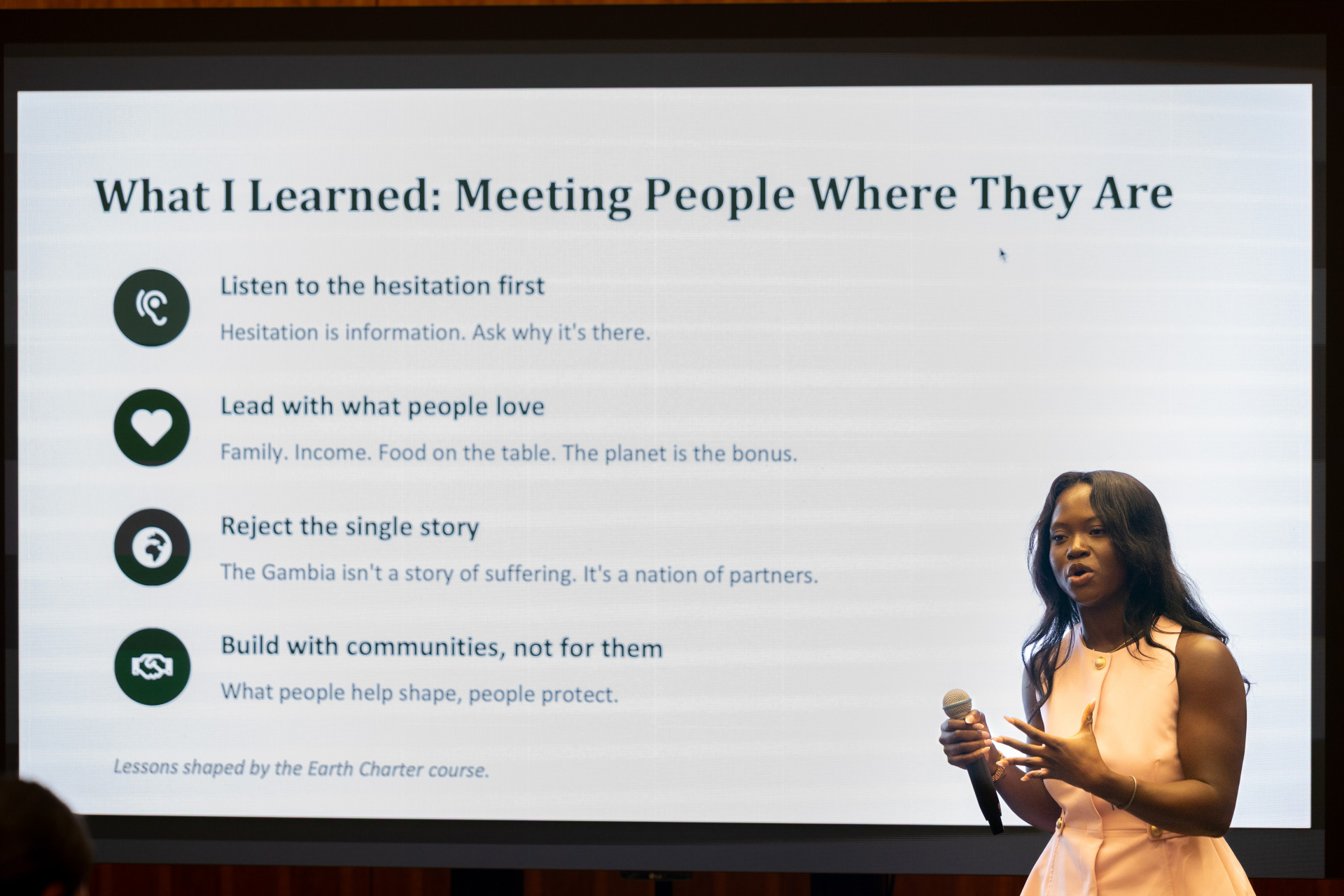 What I Learned: Meeting People Where They Are

Listen to the hesitation first

Hesitation is information. Ask why it's there.

Lead with what people love

Family. Income. Food on the table. The planet is the bonus.

Reject the single story

The Gambia isn't a story of suffering. It's a nation of partners.

Build with communities, not for them

What people help shape, people protect.

Lessons shaped by the Earth Charter course.